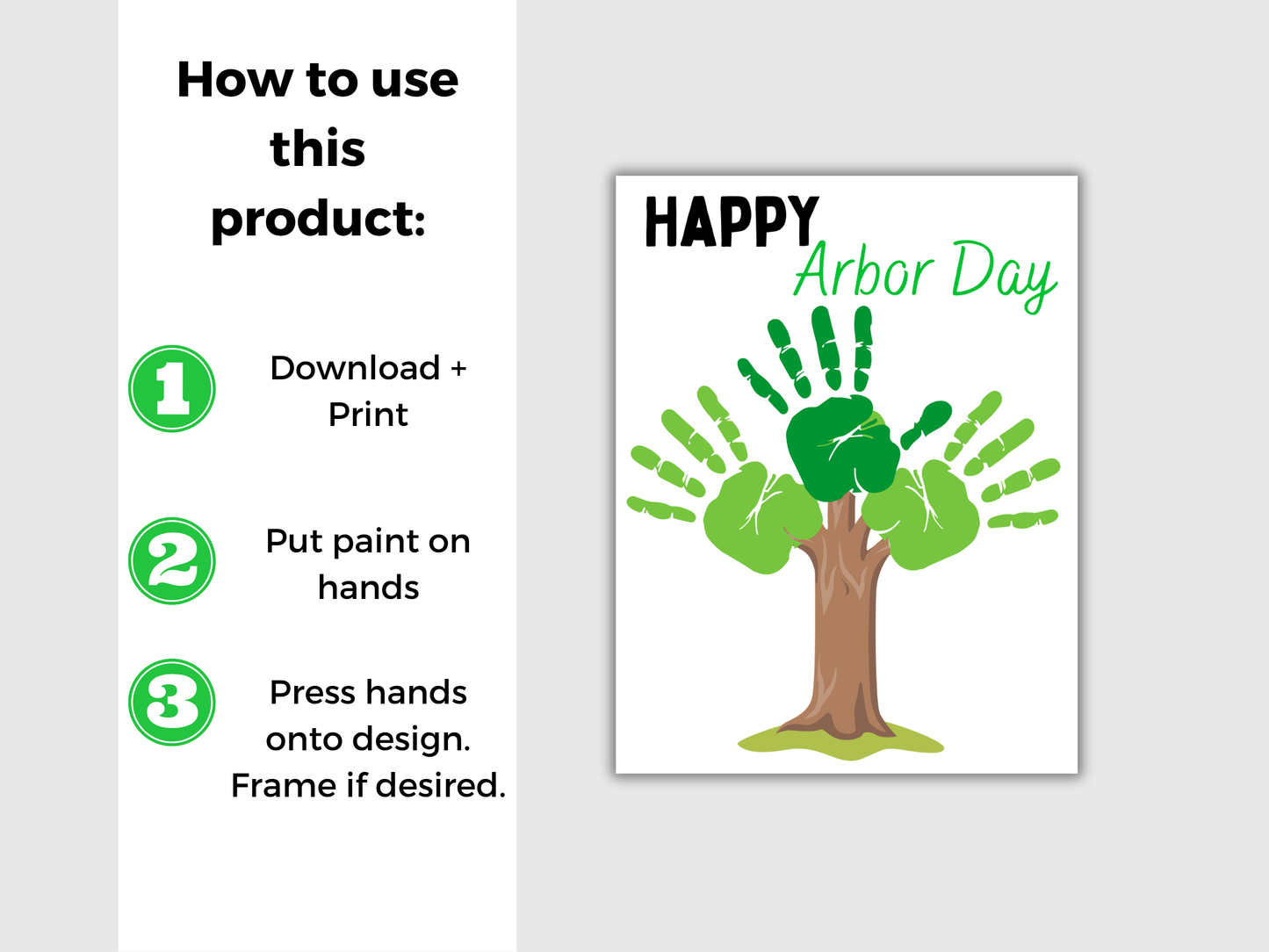 How to use this product:

1 Download + Print

2 Put paint on hands

3 Press hands onto design. Frame if desired.

HAPPY Arbor Day